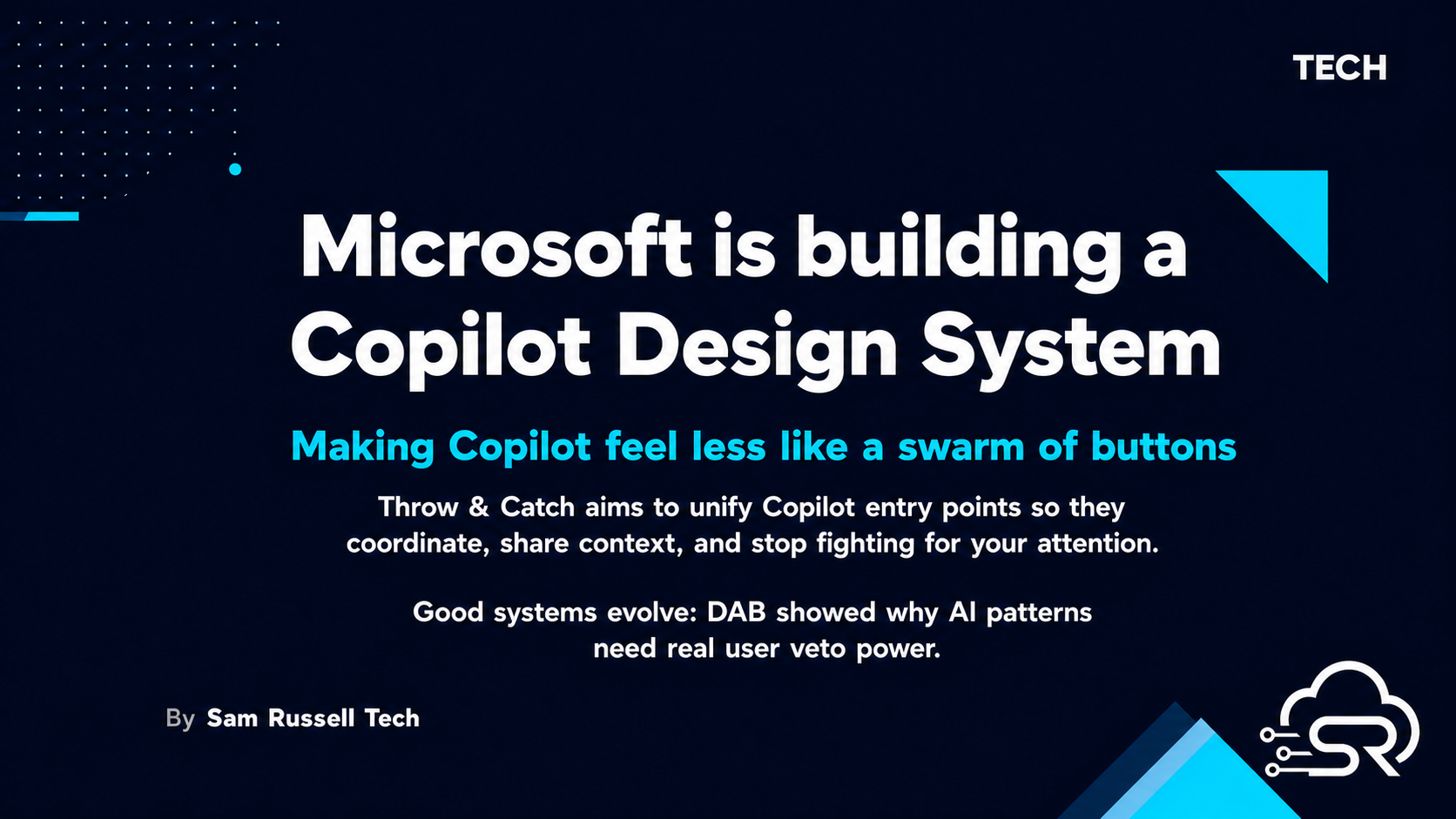 TECH

Microsoft is building a Copilot Design System

Making Copilot feel less like a swarm of buttons

Throw & Catch aims to unify Copilot entry points so they coordinate, share context, and stop fighting for your attention.

Good systems evolve: DAB showed why AI patterns need real user veto power.

By Sam Russell Tech

SR